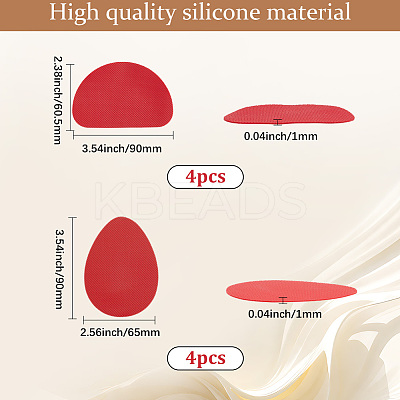 High quality silicone material

2.38inch/60.5mm

3.54inch/90mm

0.04inch/1mm

4pcs

KBEADS

3.54inch/90mm

2.56inch/65mm

0.04inch/1mm

4pcs